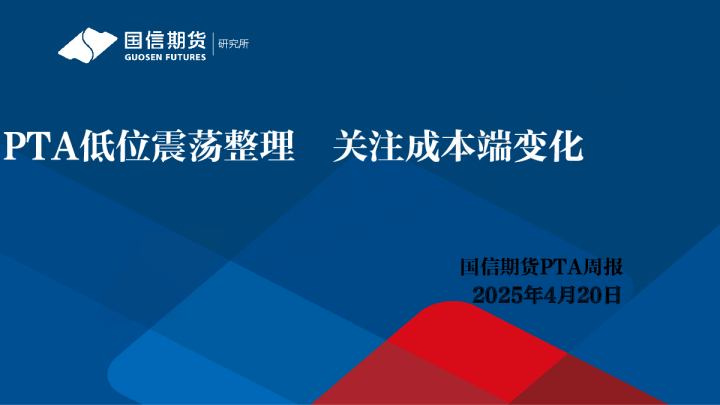 国信期货 GUOSEN FUTURES 研究所

PTA低位震荡整理　关注成本端变化

国信期货PTA周报
2025年4月20日